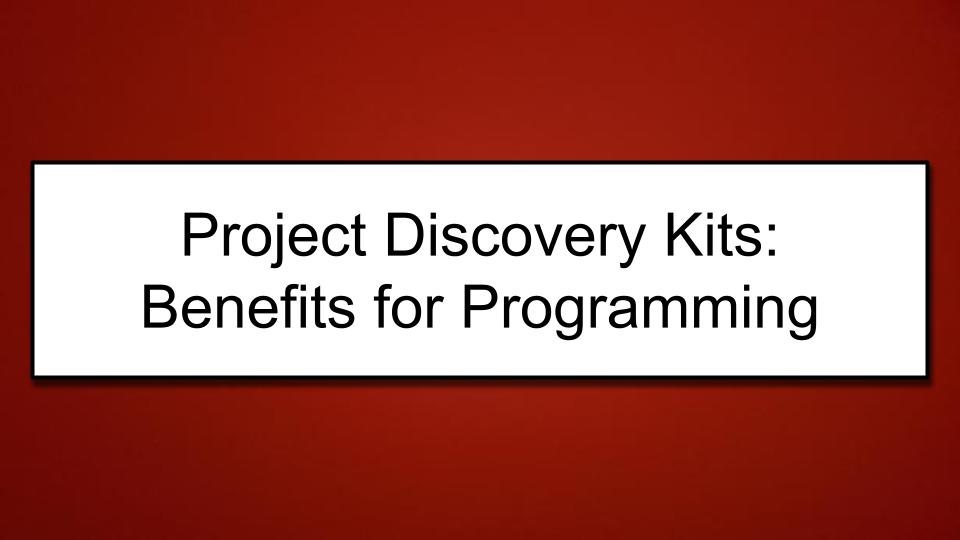 Project Discovery Kits:
Benefits for Programming